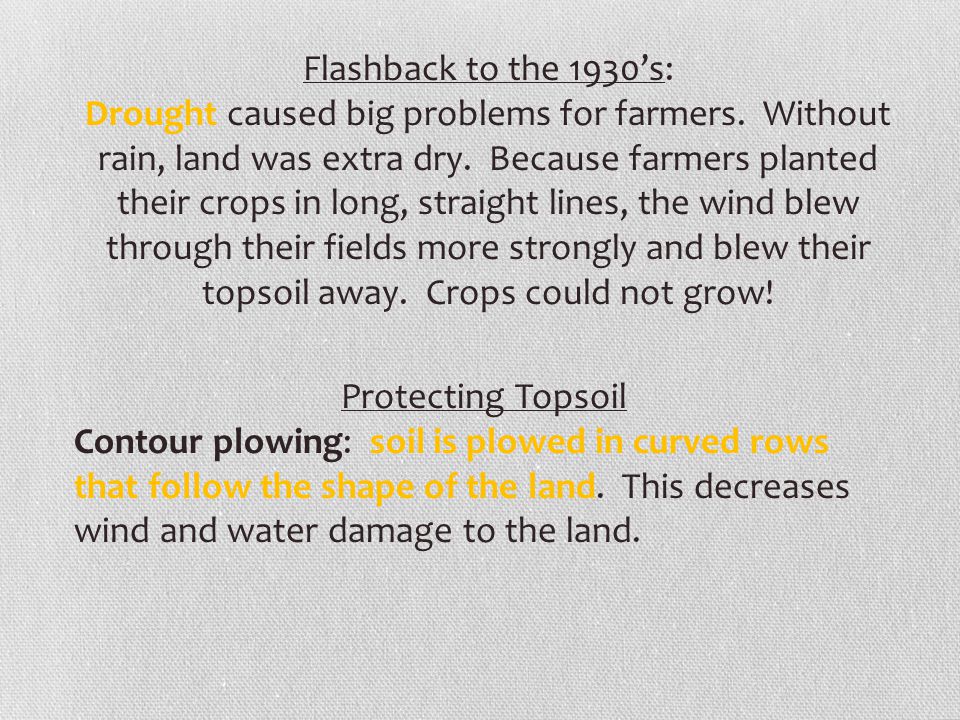 Flashback to the 1930's:
Drought caused big problems for farmers. Without rain, land was extra dry. Because farmers planted their crops in long, straight lines, the wind blew through their fields more strongly and blew their topsoil away. Crops could not grow!

Protecting Topsoil
Contour plowing: soil is plowed in curved rows that follow the shape of the land. This decreases wind and water damage to the land.